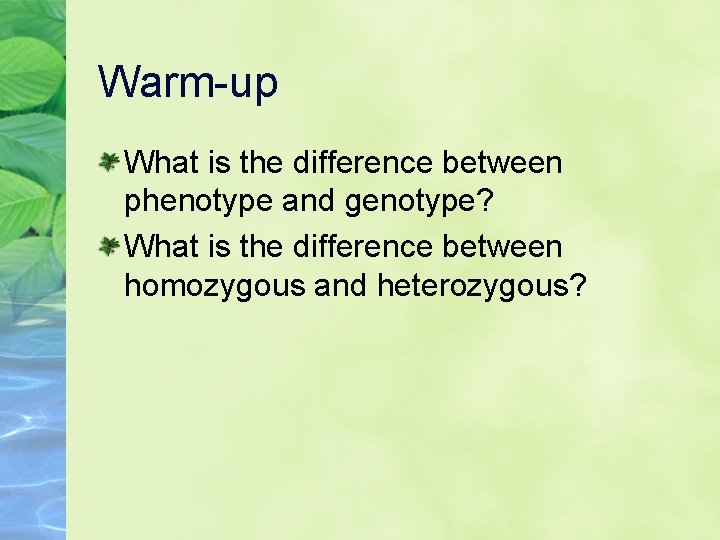 Warm-up

What is the difference between phenotype and genotype?

What is the difference between homozygous and heterozygous?